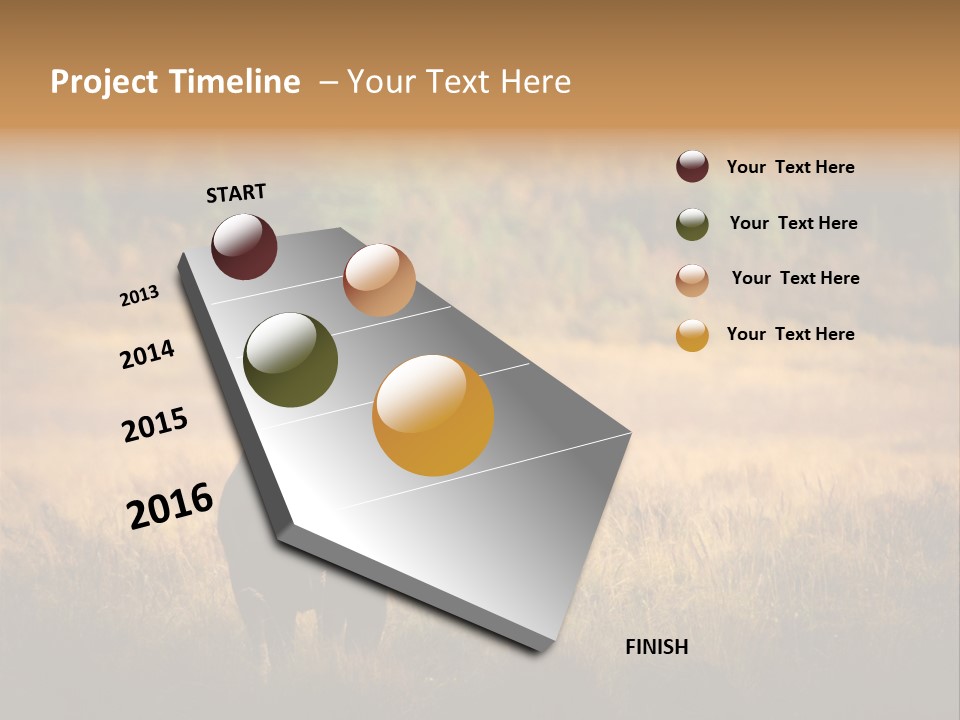 Project Timeline – Your Text Here

START

2013

2014

2015

2016

FINISH

Your Text Here

Your Text Here

Your Text Here

Your Text Here